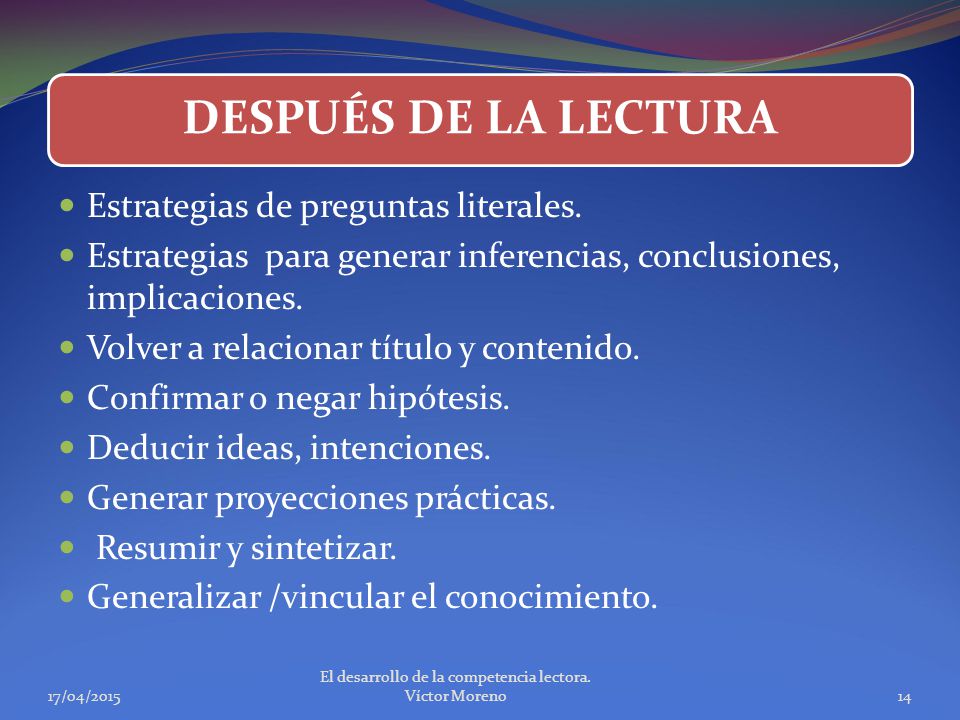 DESPUÉS DE LA LECTURA

- Estrategias de preguntas literales.
- Estrategias para generar inferencias, conclusiones, implicaciones.
- Volver a relacionar título y contenido.
- Confirmar o negar hipótesis.
- Deducir ideas, intenciones.
- Generar proyecciones prácticas.
- Resumir y sintetizar.
- Generalizar /vincular el conocimiento.

17/04/2015

El desarrollo de la competencia lectora. Víctor Moreno

14